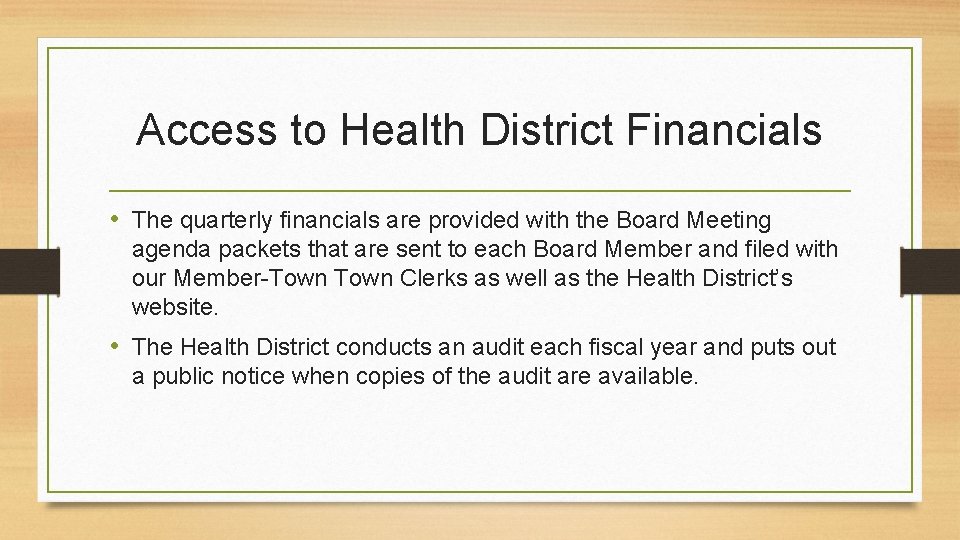 Access to Health District Financials

• The quarterly financials are provided with the Board Meeting agenda packets that are sent to each Board Member and filed with our Member-Town Town Clerks as well as the Health District's website.

• The Health District conducts an audit each fiscal year and puts out a public notice when copies of the audit are available.